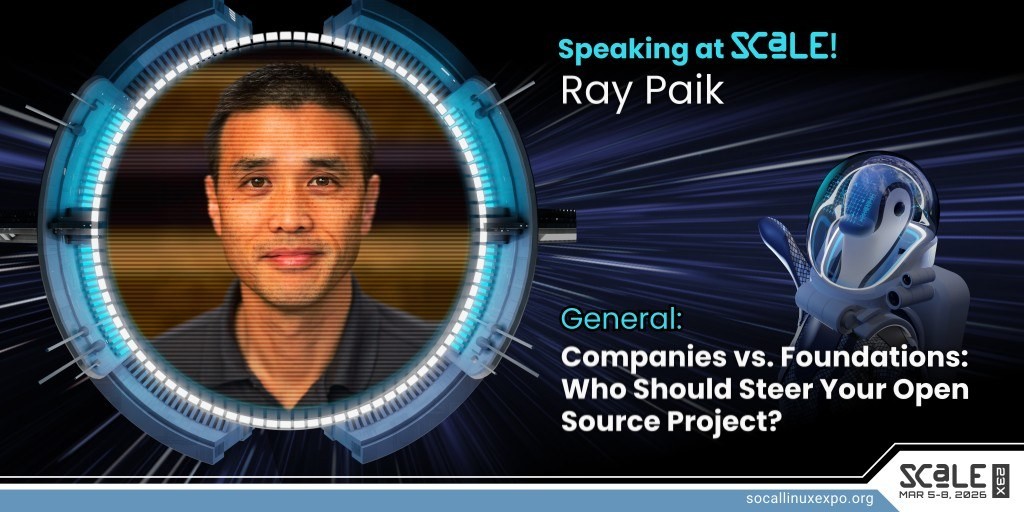 Speaking at SCaLE!
Ray Paik

General:
Companies vs. Foundations: Who Should Steer Your Open Source Project?

SCaLE 23X
MAR 5-8, 2026

socallinuxexpo.org